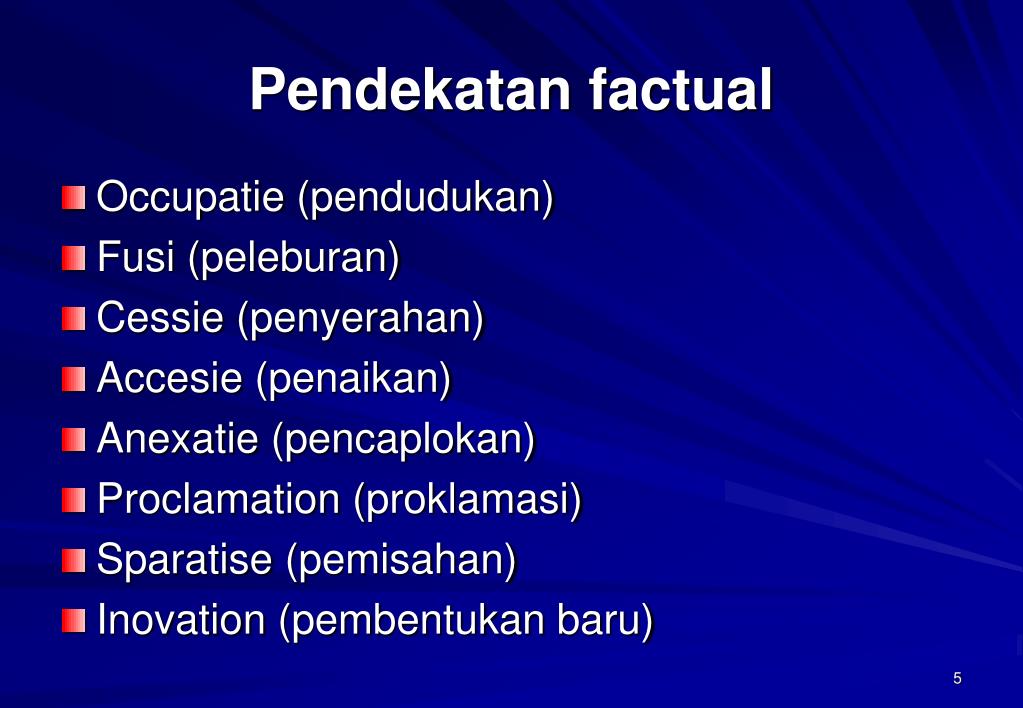 Pendekatan factual

Occupatie (pendudukan)
Fusi (peleburan)
Cessie (penyerahan)
Accesie (penaikan)
Anexatie (pencaplokan)
Proclamation (proklamasi)
Sparatise (pemisahan)
Inovation (pembentukan baru)

5